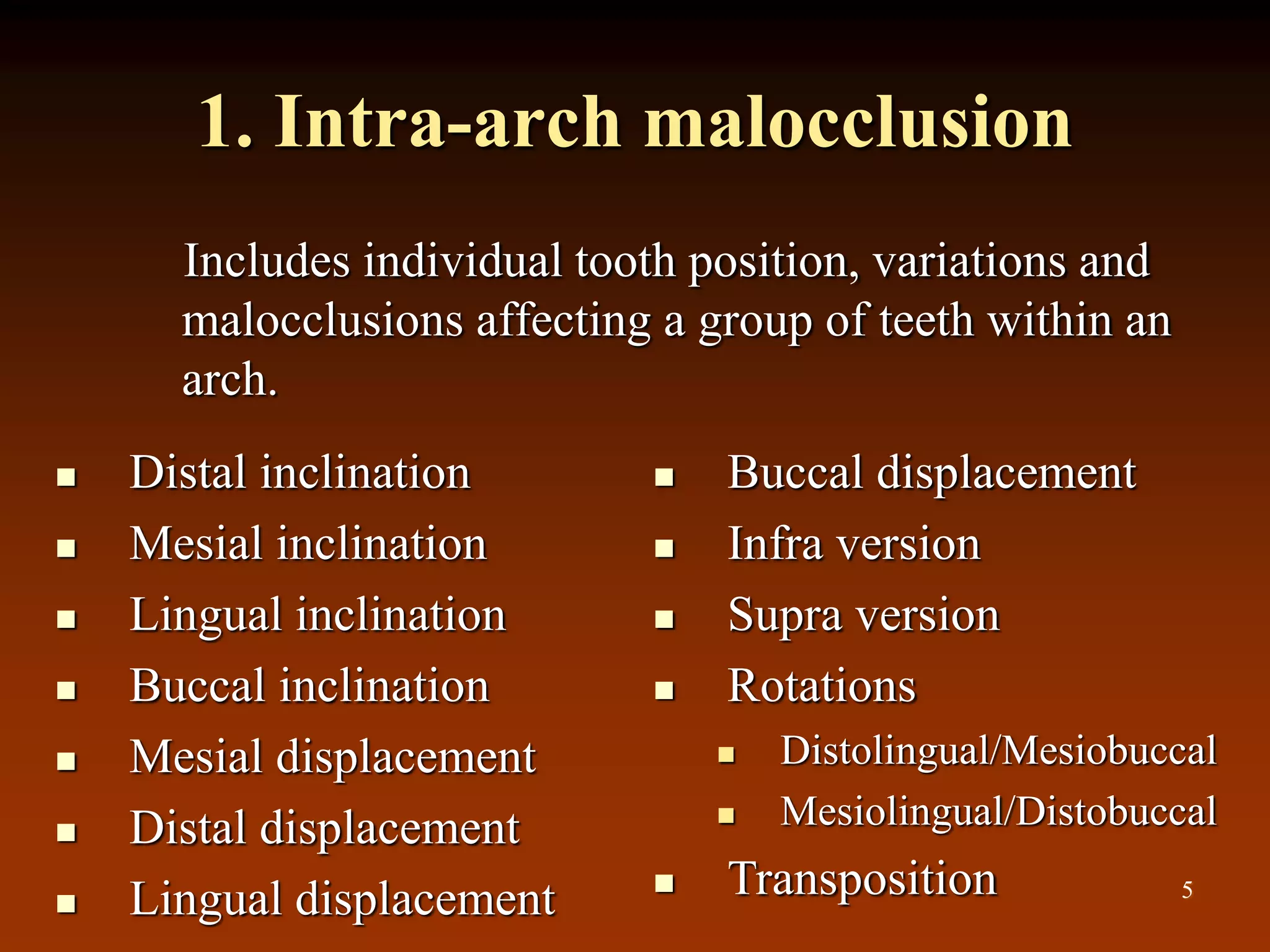 1. Intra-arch malocclusion

Includes individual tooth position, variations and malocclusions affecting a group of teeth within an arch.

- Distal inclination
- Mesial inclination
- Lingual inclination
- Buccal inclination
- Mesial displacement
- Distal displacement
- Lingual displacement

- Buccal displacement
- Infra version
- Supra version
- Rotations
  - Distolingual/Mesiobuccal
  - Mesiolingual/Distobuccal
- Transposition

5